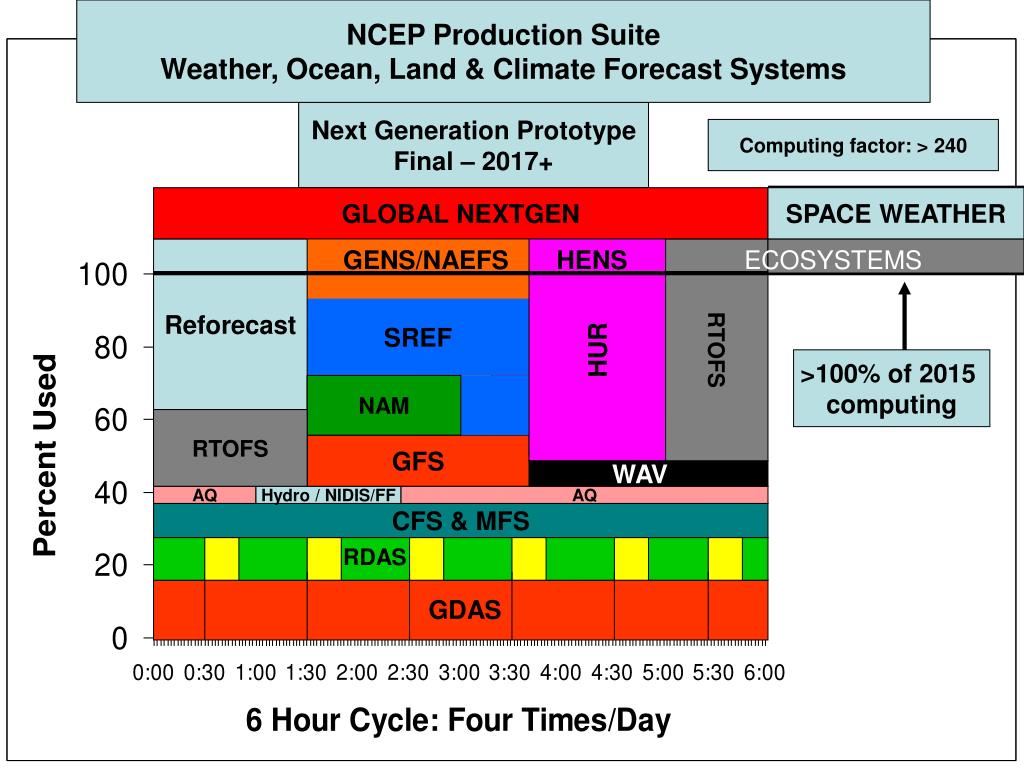 NCEP Production Suite
Weather, Ocean, Land & Climate Forecast Systems

Next Generation Prototype
Final – 2017+

Computing factor: > 240

GLOBAL NEXTGEN

SPACE WEATHER

GENS/NAEFS

HENS

ECOSYSTEMS

Reforecast

SREF

HUR

RTOFS

>100% of 2015 computing

NAM

RTOFS

GFS

WAV

AQ

Hydro / NIDIS/FF

AQ

CFS & MFS

RDAS

GDAS

Percent Used

100
80
60
40
20
0

0:00 0:30 1:00 1:30 2:00 2:30 3:00 3:30 4:00 4:30 5:00 5:30 6:00

6 Hour Cycle: Four Times/Day